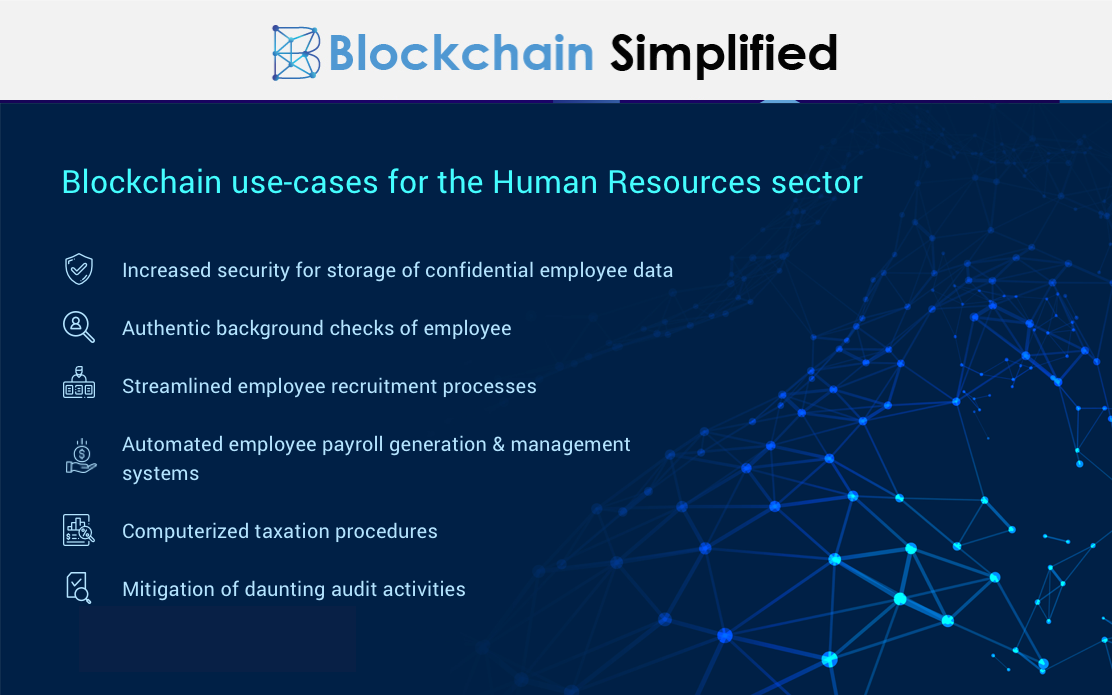 Blockchain Simplified

Blockchain use-cases for the Human Resources sector

Increased security for storage of confidential employee data

Authentic background checks of employee

Streamlined employee recruitment processes

Automated employee payroll generation & management systems

Computerized taxation procedures

Mitigation of daunting audit activities